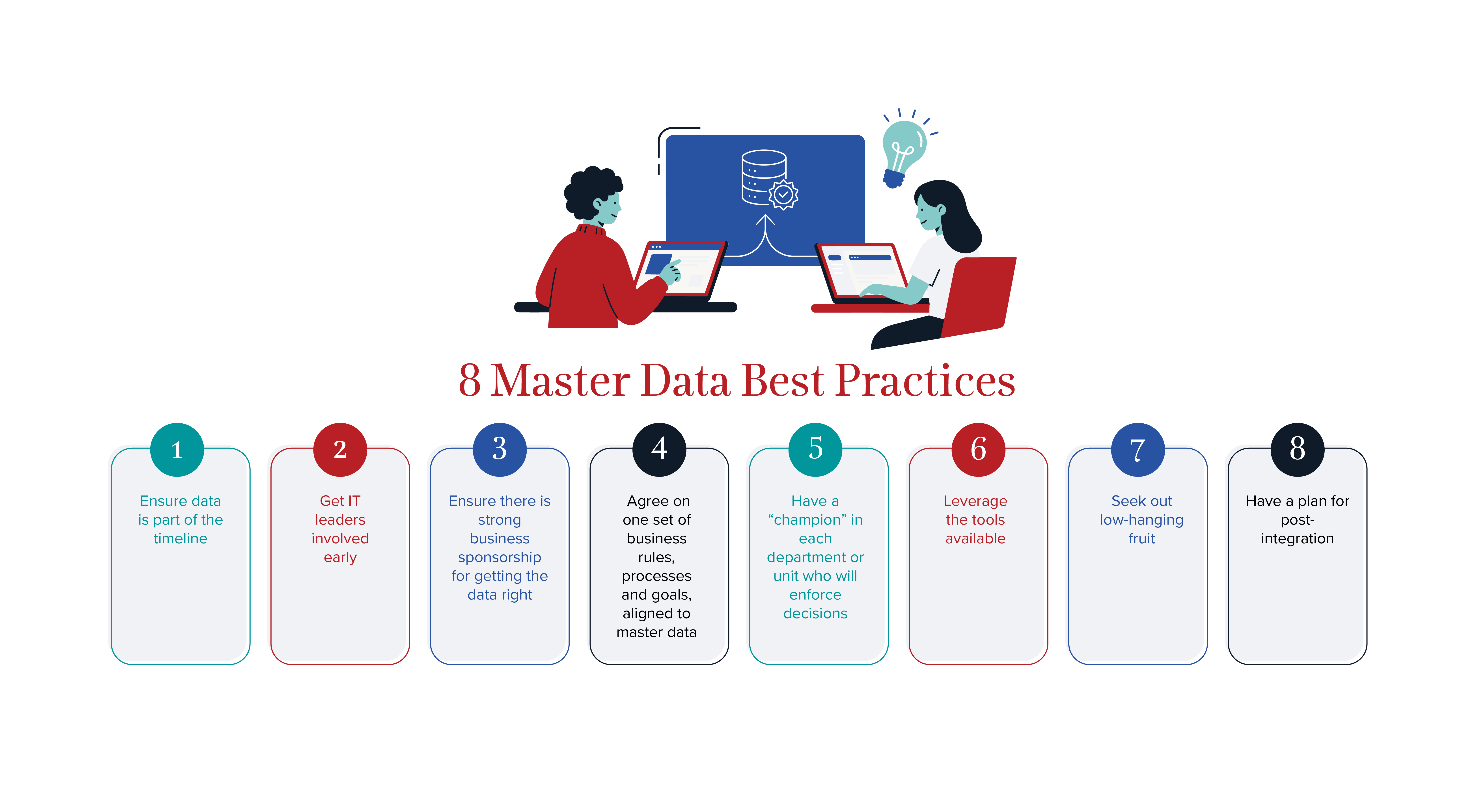 8 Master Data Best Practices

1
Ensure data is part of the timeline

2
Get IT leaders involved early

3
Ensure there is strong business sponsorship for getting the data right

4
Agree on one set of business rules, processes and goals, aligned to master data

5
Have a "champion" in each department or unit who will enforce decisions

6
Leverage the tools available

7
Seek out low-hanging fruit

8
Have a plan for post-integration